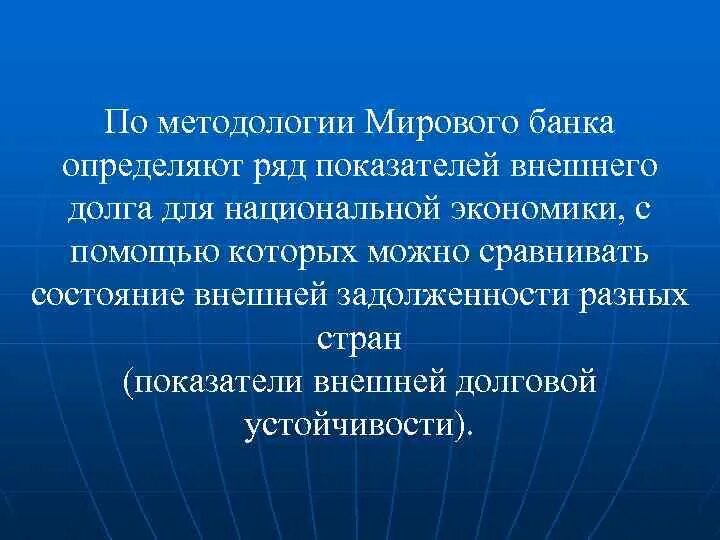 По методологии Мирового банка определяют ряд показателей внешнего долга для национальной экономики, с помощью которых можно сравнивать состояние внешней задолженности разных стран
(показатели внешней долговой устойчивости).